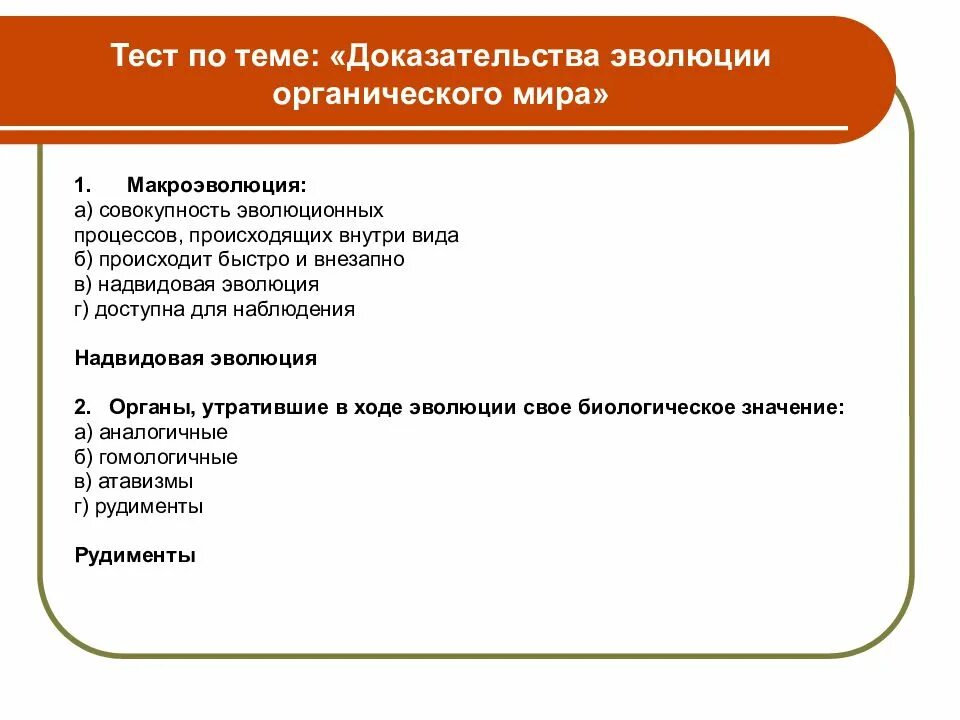 Тест по теме: «Доказательства эволюции органического мира»

1. Макроэволюция:
а) совокупность эволюционных процессов, происходящих внутри вида
б) происходит быстро и внезапно
в) надвидовая эволюция
г) доступна для наблюдения

Надвидовая эволюция

2. Органы, утратившие в ходе эволюции свое биологическое значение:
а) аналогичные
б) гомологичные
в) атавизмы
г) рудименты

Рудименты